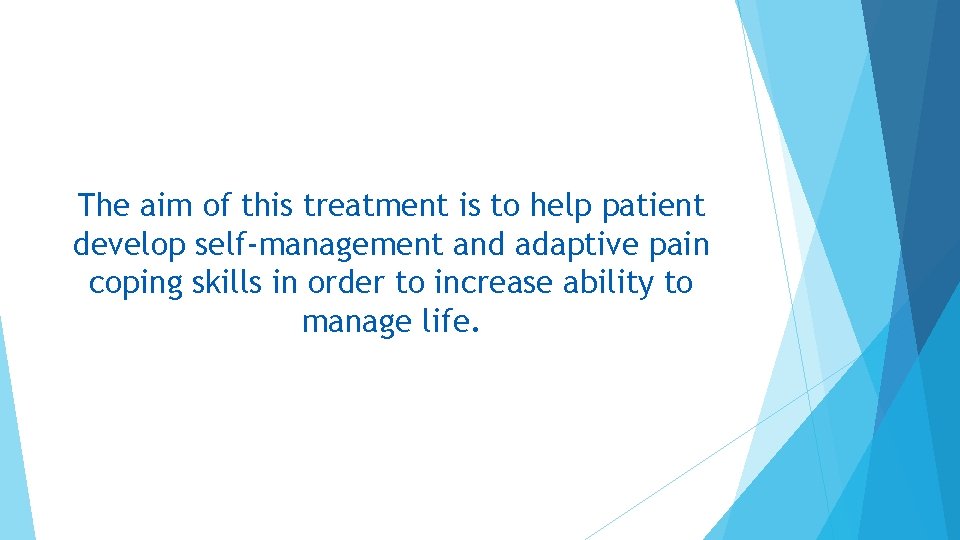 The aim of this treatment is to help patient develop self-management and adaptive pain coping skills in order to increase ability to manage life.